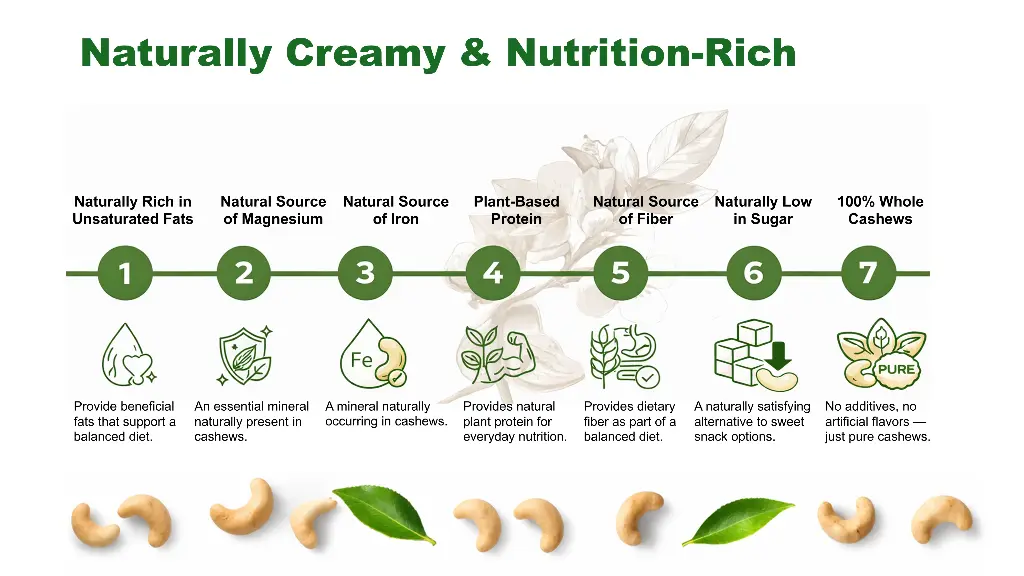 Naturally Creamy & Nutrition-Rich

Naturally Rich in Unsaturated Fats

1

Provide beneficial fats that support a balanced diet.

Natural Source of Magnesium

2

An essential mineral naturally present in cashews.

Natural Source of Iron

3

Fe

A mineral naturally occurring in cashews.

Plant-Based Protein

4

Provides natural plant protein for everyday nutrition.

Natural Source of Fiber

5

Provides dietary fiber as part of a balanced diet.

Naturally Low in Sugar

6

A naturally satisfying alternative to sweet snack options.

100% Whole Cashews

7

PURE

No additives, no artificial flavors — just pure cashews.